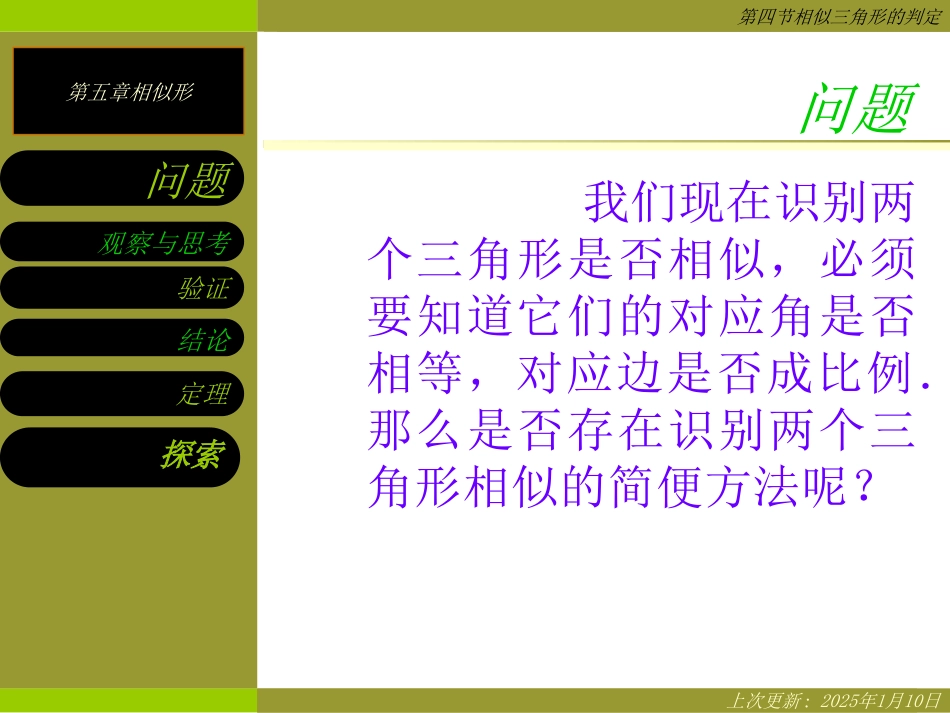 第四节相似三角形的判定

第五章相似形

问题

观察与思考

验证

结论

定理

探索

问题

我们现在识别两个三角形是否相似，必须要知道它们的对应角是否相等，对应边是否成比例.那么是否存在识别两个三角形相似的简便方法呢？

上次更新：2025年1月10日